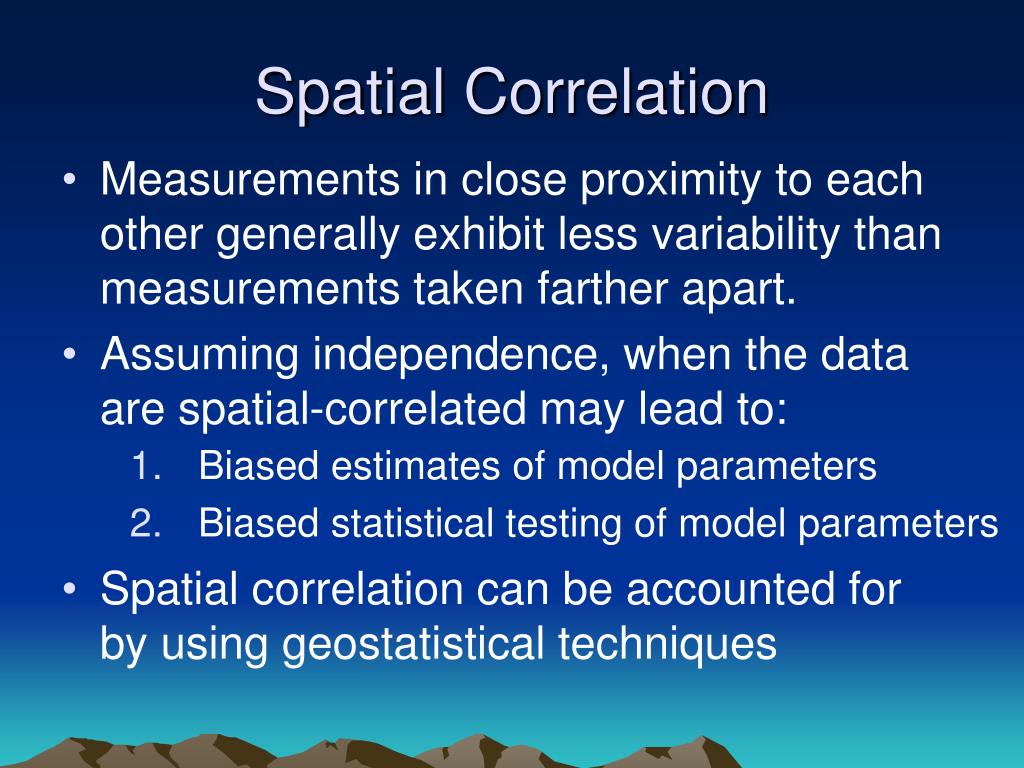 Spatial Correlation

• Measurements in close proximity to each other generally exhibit less variability than measurements taken farther apart.

• Assuming independence, when the data are spatial-correlated may lead to:

1. Biased estimates of model parameters
2. Biased statistical testing of model parameters

• Spatial correlation can be accounted for by using geostatistical techniques